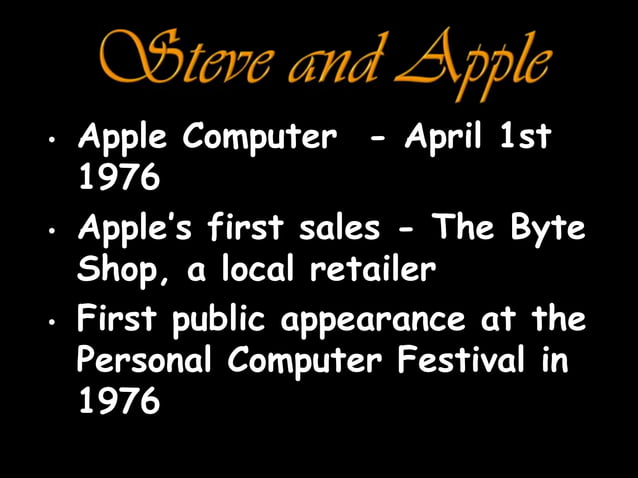 Steve and Apple

• Apple Computer - April 1st 1976

• Apple's first sales - The Byte Shop, a local retailer

• First public appearance at the Personal Computer Festival in 1976